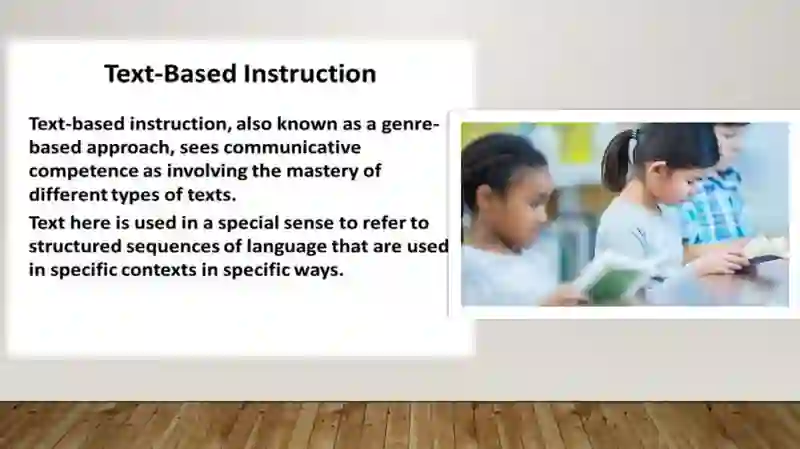 Text-Based Instruction

Text-based instruction, also known as a genre-based approach, sees communicative competence as involving the mastery of different types of texts.

Text here is used in a special sense to refer to structured sequences of language that are used in specific contexts in specific ways.